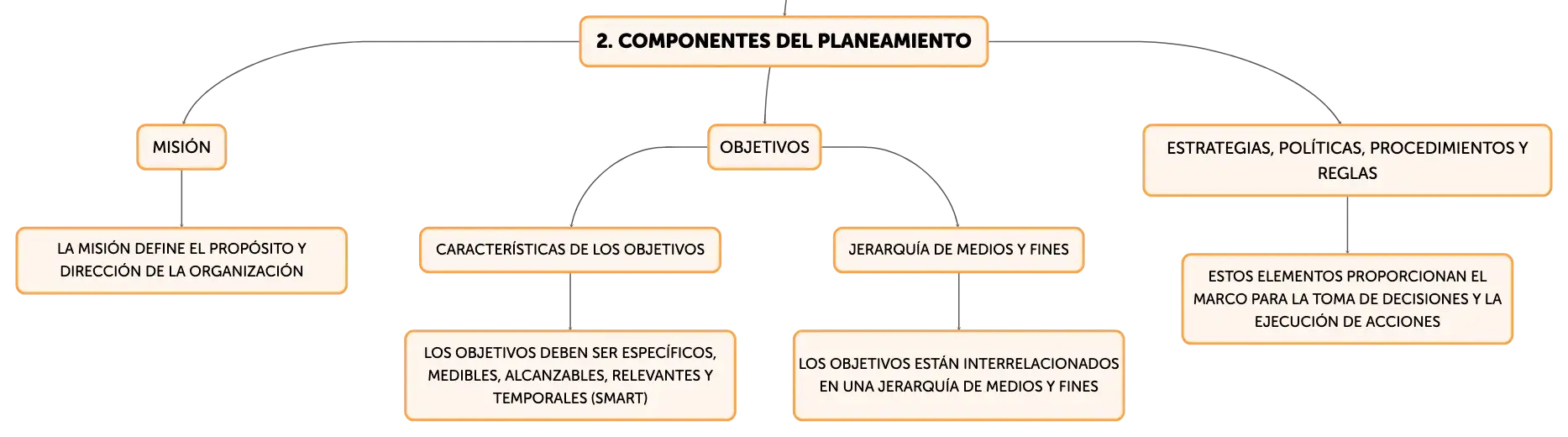 2. COMPONENTES DEL PLANEAMIENTO

MISIÓN

LA MISIÓN DEFINE EL PROPÓSITO Y DIRECCIÓN DE LA ORGANIZACIÓN

OBJETIVOS

CARACTERÍSTICAS DE LOS OBJETIVOS

LOS OBJETIVOS DEBEN SER ESPECÍFICOS, MEDIBLES, ALCANZABLES, RELEVANTES Y TEMPORALES (SMART)

JERARQUÍA DE MEDIOS Y FINES

LOS OBJETIVOS ESTÁN INTERRELACIONADOS EN UNA JERARQUÍA DE MEDIOS Y FINES

ESTRATEGIAS, POLÍTICAS, PROCEDIMIENTOS Y REGLAS

ESTOS ELEMENTOS PROPORCIONAN EL MARCO PARA LA TOMA DE DECISIONES Y LA EJECUCIÓN DE ACCIONES